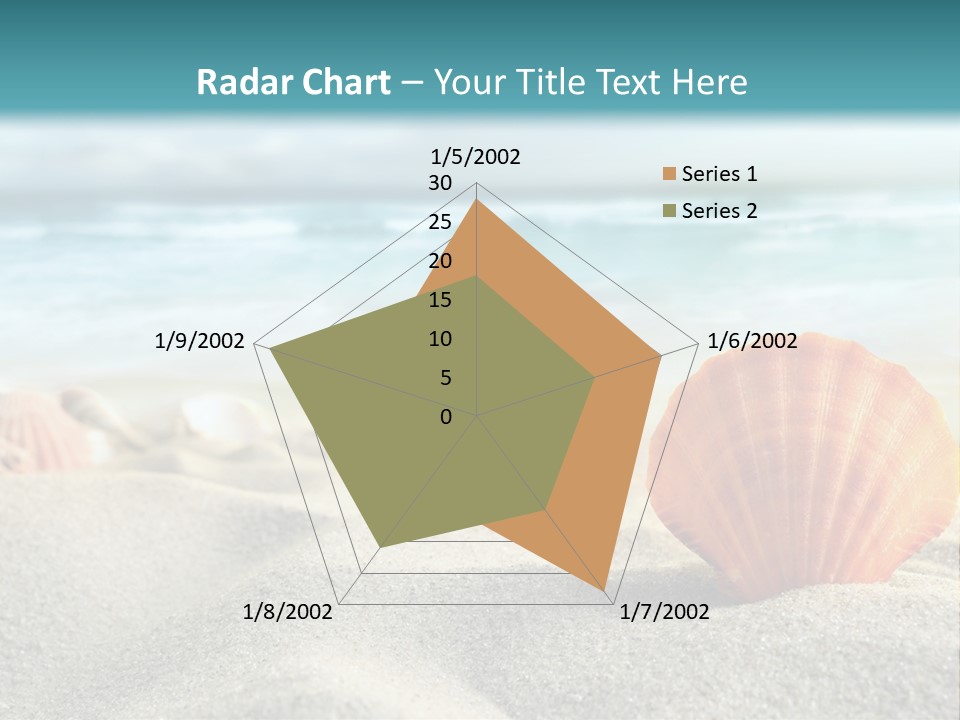 Radar Chart – Your Title Text Here

1/5/2002
30
25
20
15
10
5
0
1/6/2002
1/7/2002
1/8/2002
1/9/2002

Series 1
Series 2